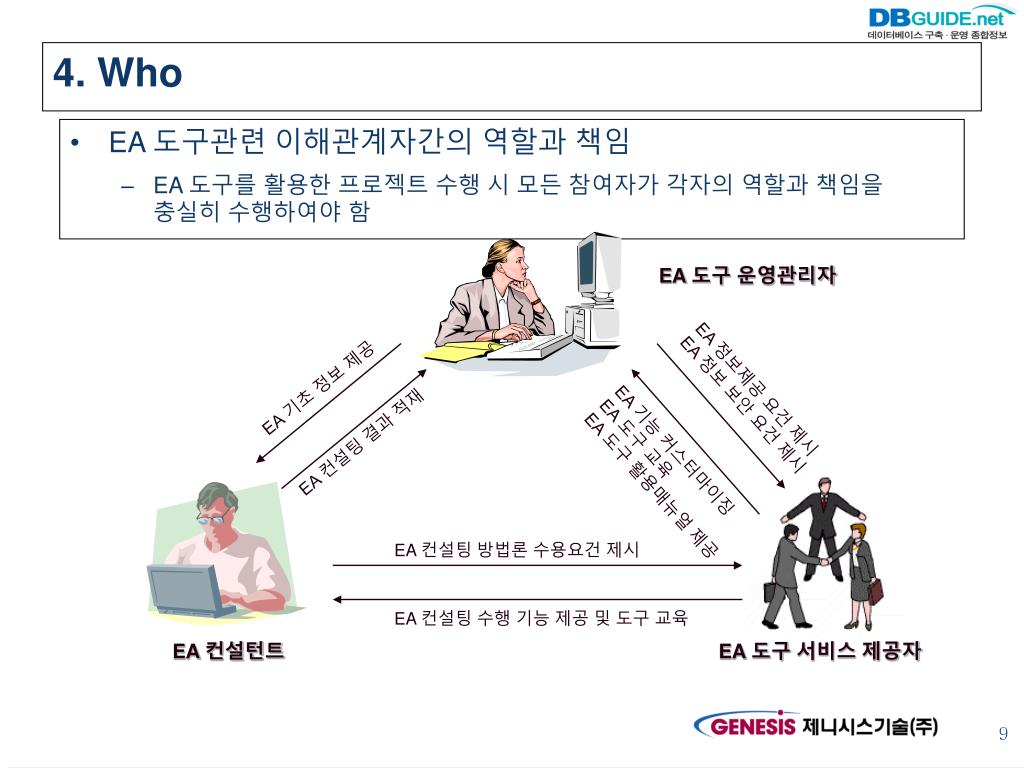 DBGUIDE.net
데이터베이스 구축 · 운영 종합정보

4. Who

• EA 도구관련 이해관계자간의 역할과 책임
– EA 도구를 활용한 프로젝트 수행 시 모든 참여자가 각자의 역할과 책임을 충실히 수행하여야 함

EA 도구 운영관리자

EA 기초 정보 제공

EA 컨설팅 결과 적재

EA 정보제공 요건 제시
EA 정보 보안 요건 제시

EA 기능 커스터마이징
EA 도구 교육
EA 도구 활용매뉴얼 제공

EA 컨설팅 방법론 수용요건 제시

EA 컨설팅 수행 기능 제공 및 도구 교육

EA 컨설턴트

EA 도구 서비스 제공자

GENESIS 제니시스기술(주)

9